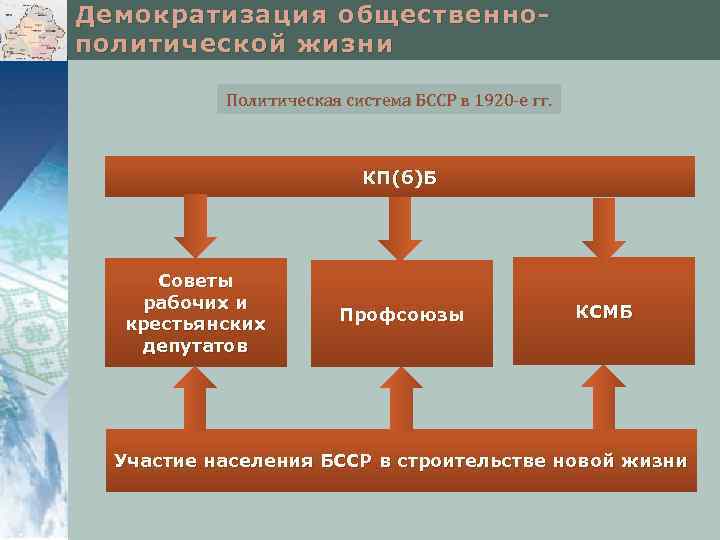 Демократизация общественно-политической жизни

Политическая система БССР в 1920-е гг.

КП(б)Б

Советы рабочих и крестьянских депутатов

Профсоюзы

КСМБ

Участие населения БССР в строительстве новой жизни